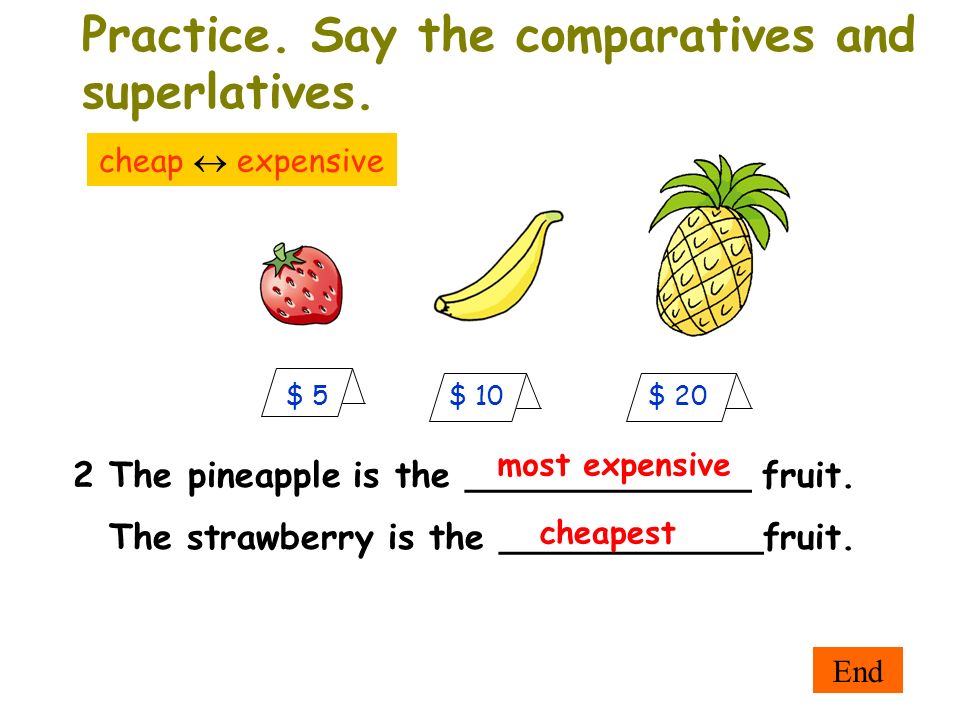 Practice. Say the comparatives and superlatives.

cheap ↔ expensive

\$ 5

\$ 10

\$ 20

2 The pineapple is the most expensive fruit.

The strawberry is the cheapest fruit.

End